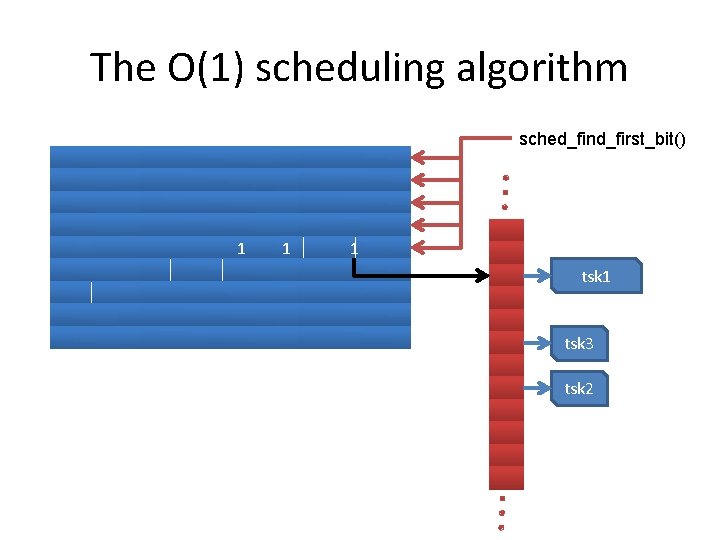 The O(1) scheduling algorithm

sched_find_first_bit()

1 1 1

tsk1

tsk3

tsk2